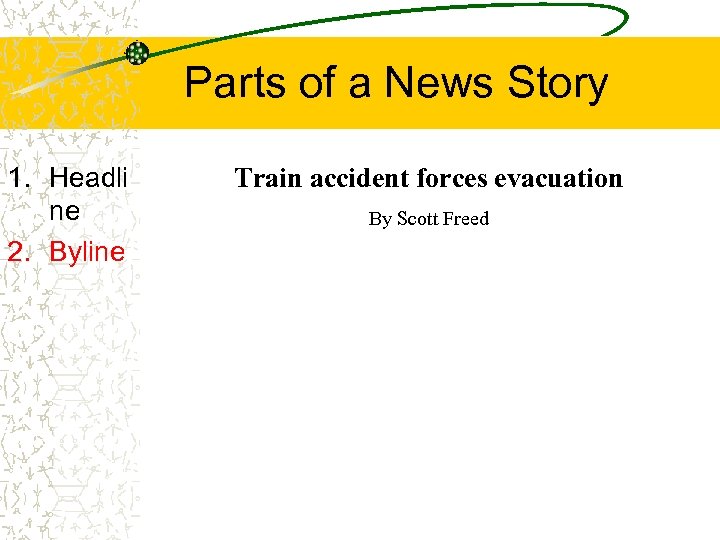 Parts of a News Story

1. Headline
2. Byline

Train accident forces evacuation

By Scott Freed